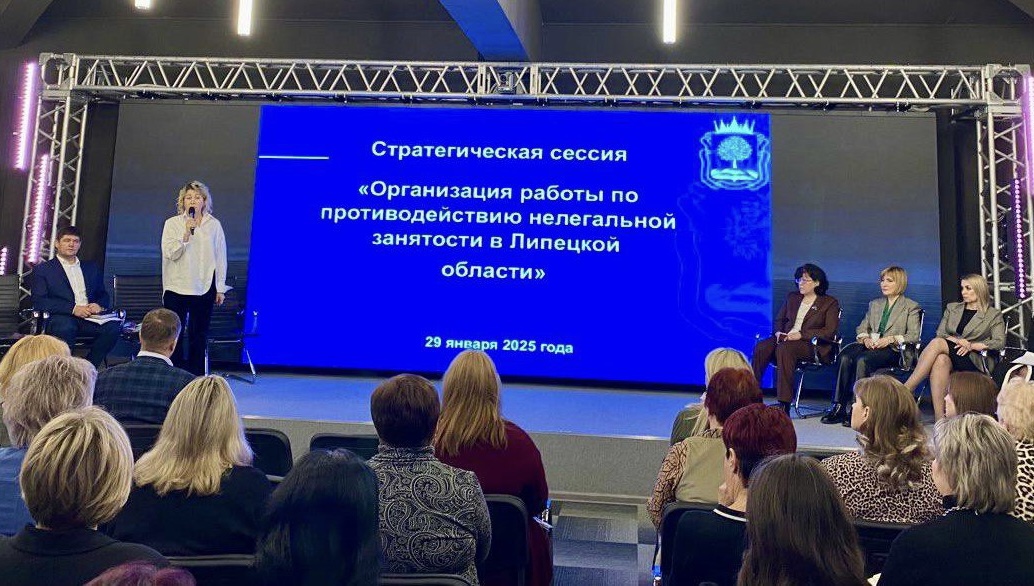 Стратегическая сессия

«Организация работы по противодействию нелегальной занятости в Липецкой области»

29 января 2025 года